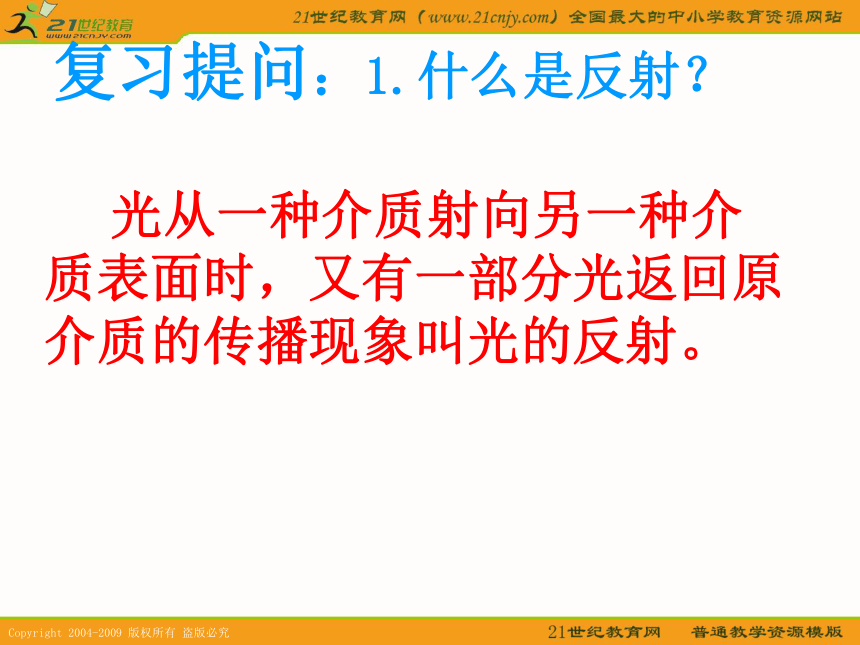 21世纪教育
www.21cnjy.com

21世纪教育网（www.21cnjy.com）全国最大的中小学教育资源网站

复习提问：1.什么是反射？

光从一种介质射向另一种介质表面时，又有一部分光返回原介质的传播现象叫光的反射。

Copyright 2004-2009 版权所有 盗版必究

21世纪教育网　普通教学资源模版